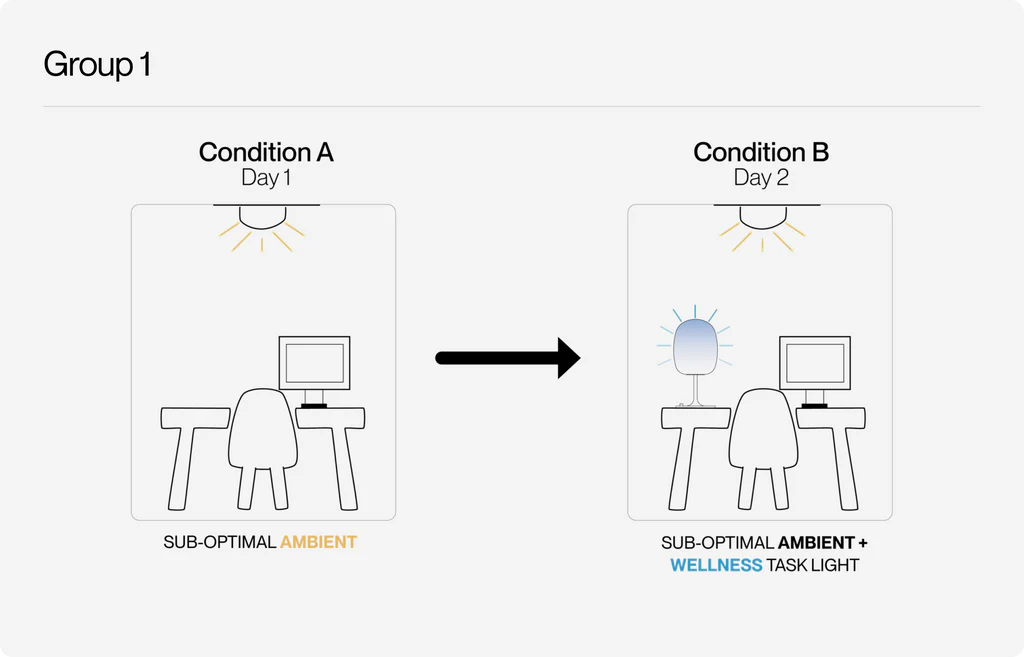 Group 1

Condition A
Day 1

SUB-OPTIMAL AMBIENT

Condition B
Day 2

SUB-OPTIMAL AMBIENT + WELLNESS TASK LIGHT